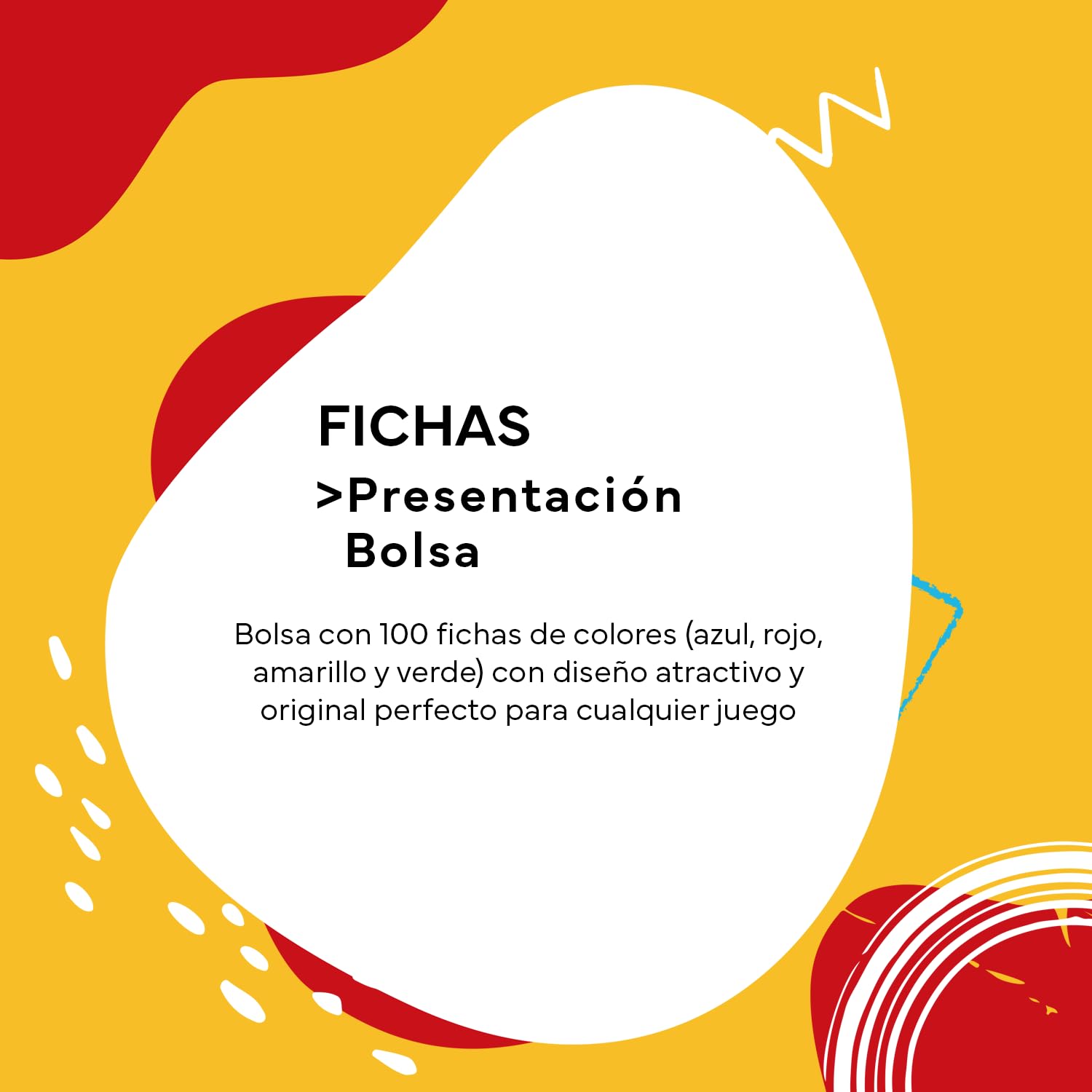 FICHAS

>Presentación
Bolsa

Bolsa con 100 fichas de colores (azul, rojo, amarillo y verde) con diseño atractivo y original perfecto para cualquier juego